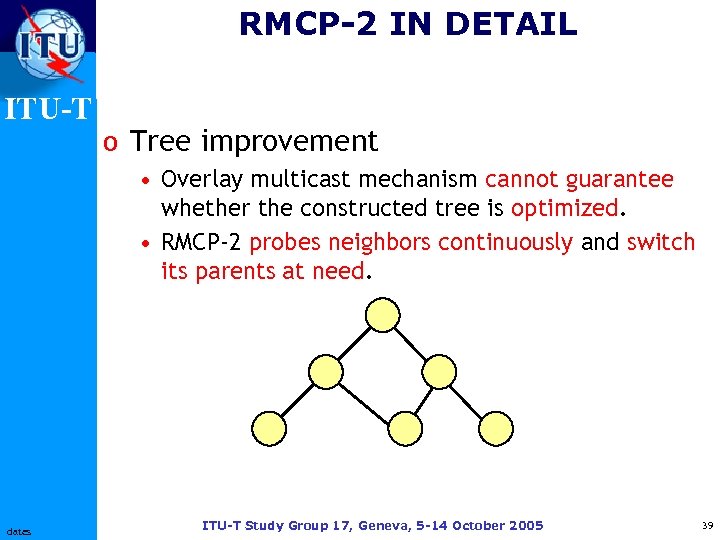 ITU

ITU-T

RMCP-2 IN DETAIL

o Tree improvement

• Overlay multicast mechanism cannot guarantee whether the constructed tree is optimized.

• RMCP-2 probes neighbors continuously and switch its parents at need.

dates

ITU-T Study Group 17, Geneva, 5-14 October 2005

39